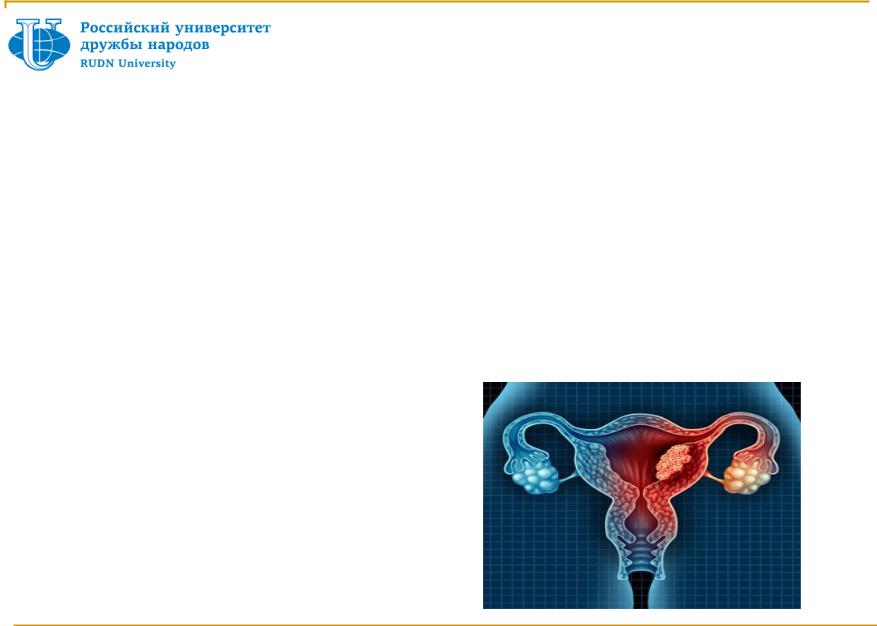 Российский университет дружбы народов
RUDN University